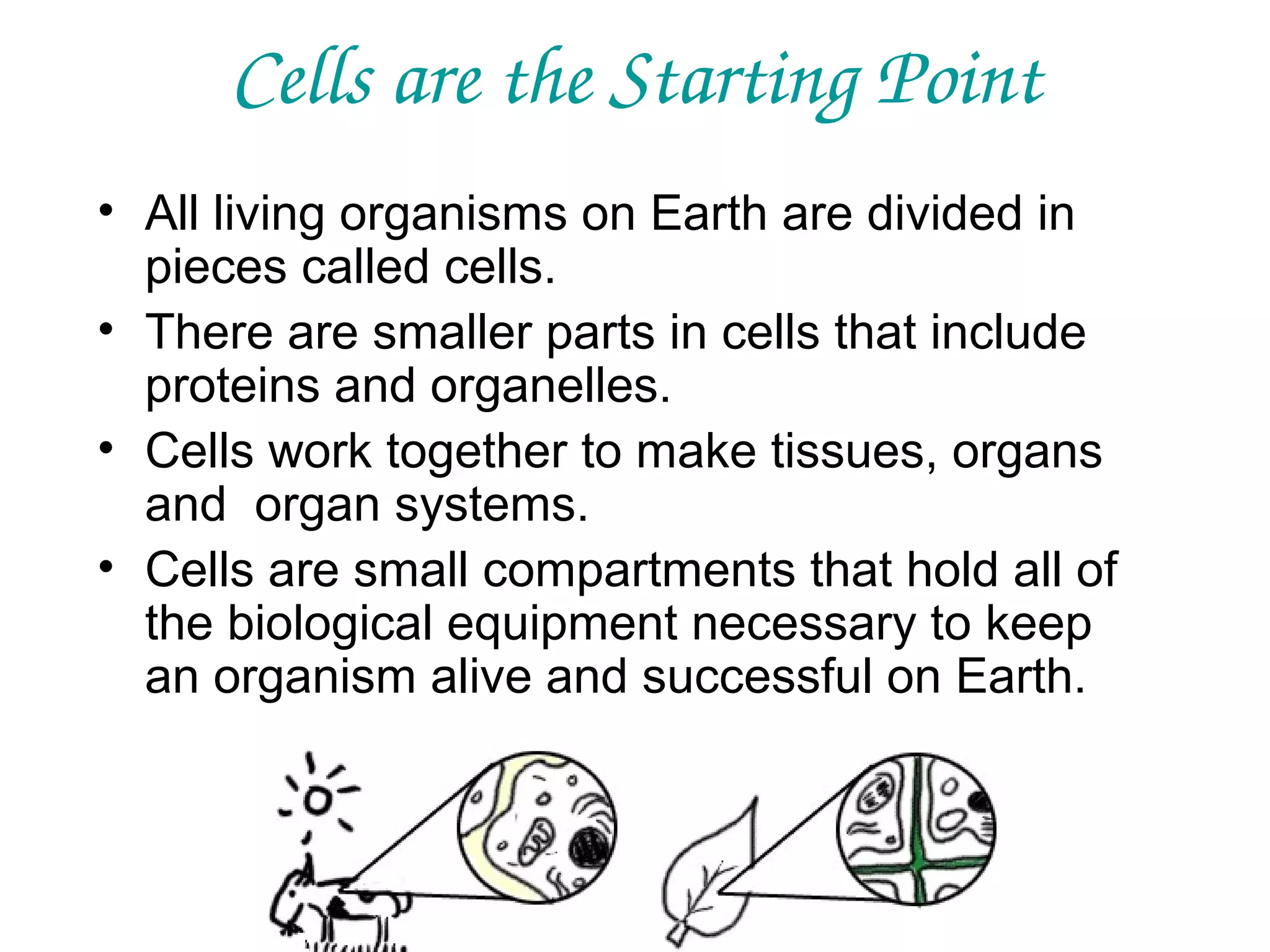 Cells are the Starting Point

• All living organisms on Earth are divided in pieces called cells.
• There are smaller parts in cells that include proteins and organelles.
• Cells work together to make tissues, organs and  organ systems.
• Cells are small compartments that hold all of the biological equipment necessary to keep an organism alive and successful on Earth.